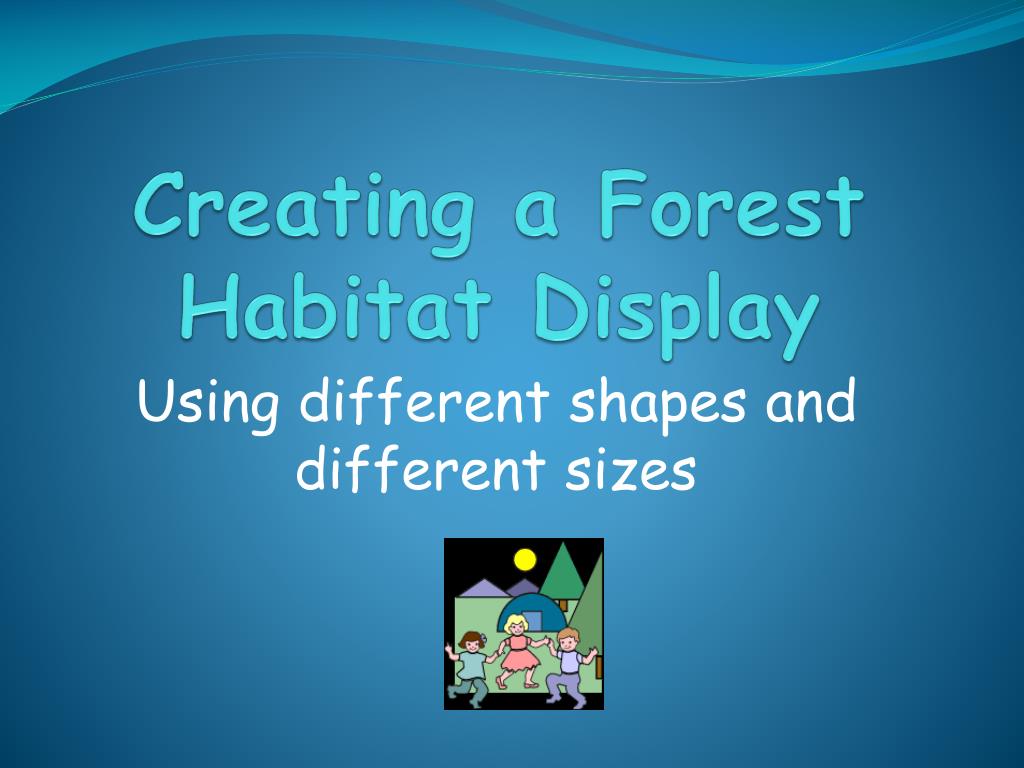 Creating a Forest Habitat Display

Using different shapes and different sizes